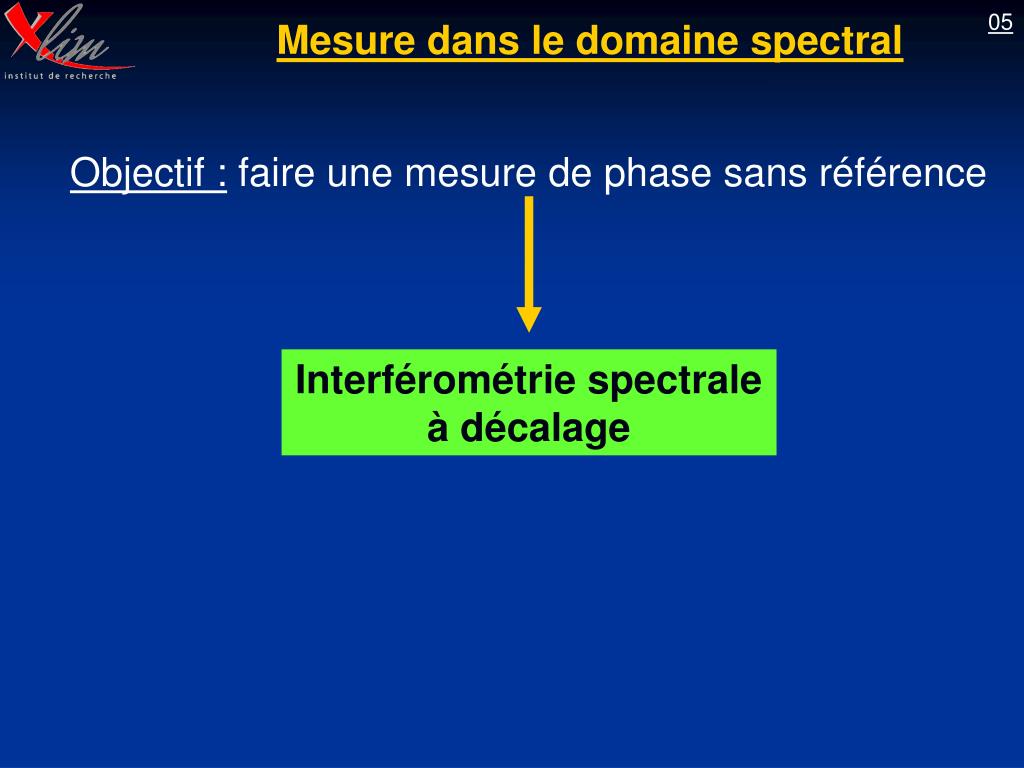 Xlim
institut de recherche

Mesure dans le domaine spectral

05

Objectif : faire une mesure de phase sans référence

Interférométrie spectrale à décalage